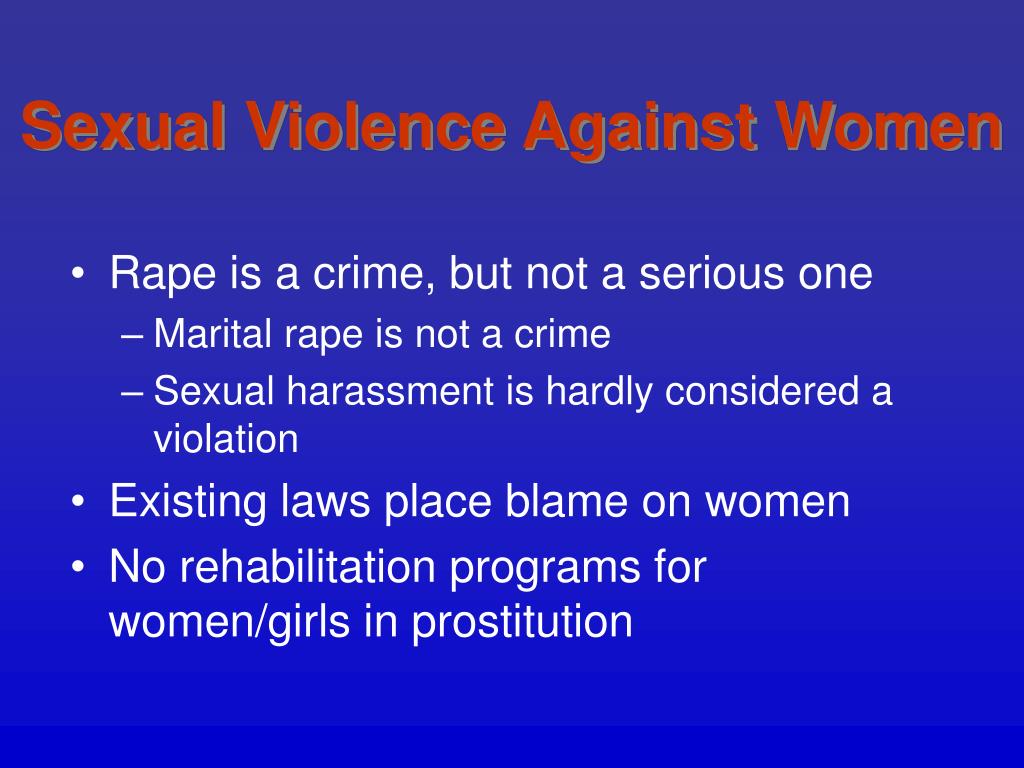 Sexual Violence Against Women

• Rape is a crime, but not a serious one
– Marital rape is not a crime
– Sexual harassment is hardly considered a violation
• Existing laws place blame on women
• No rehabilitation programs for women/girls in prostitution